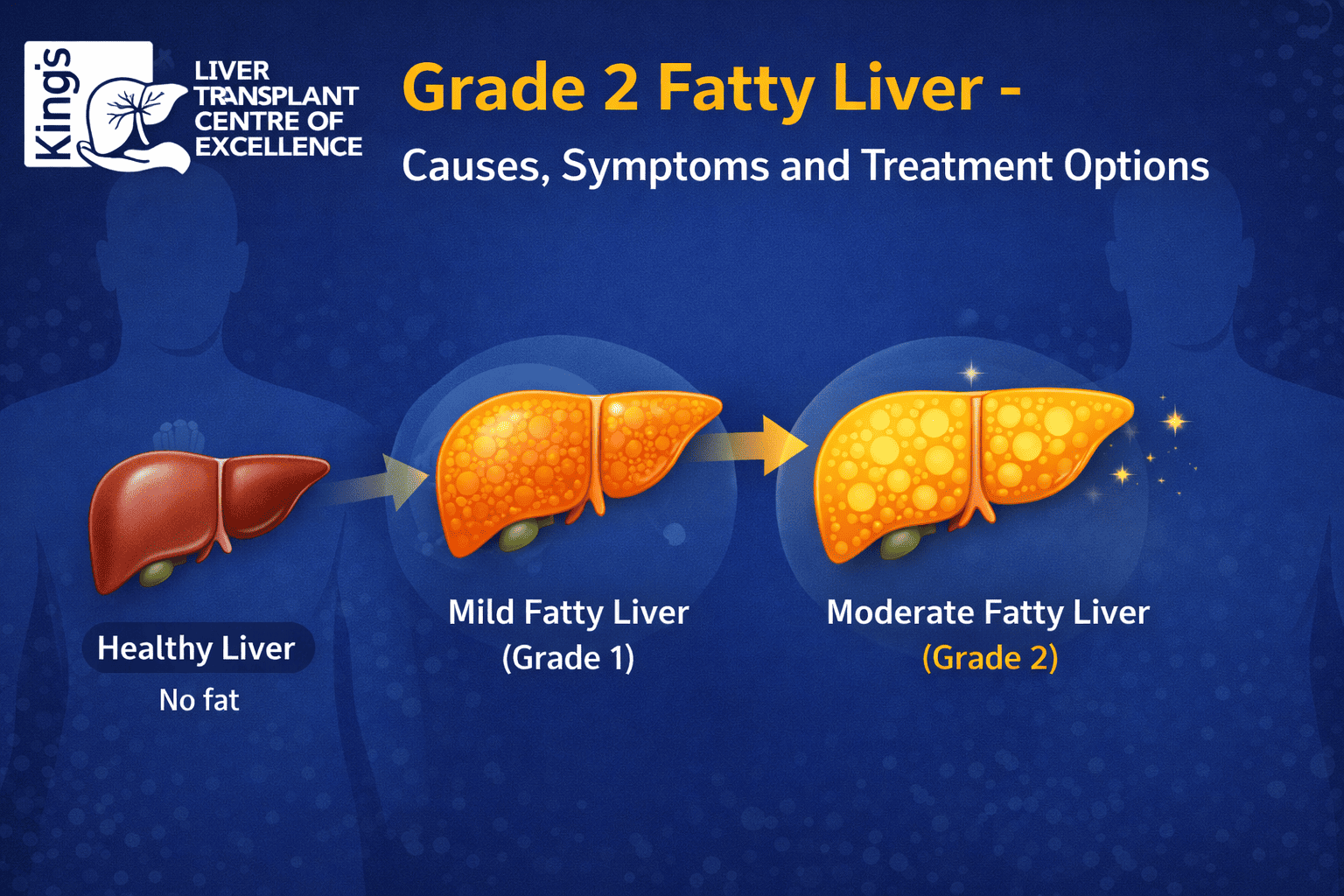 King's

LIVER TRANSPLANT CENTRE OF EXCELLENCE

Grade 2 Fatty Liver -

Causes, Symptoms and Treatment Options

Healthy Liver

No fat

Mild Fatty Liver (Grade 1)

Moderate Fatty Liver (Grade 2)